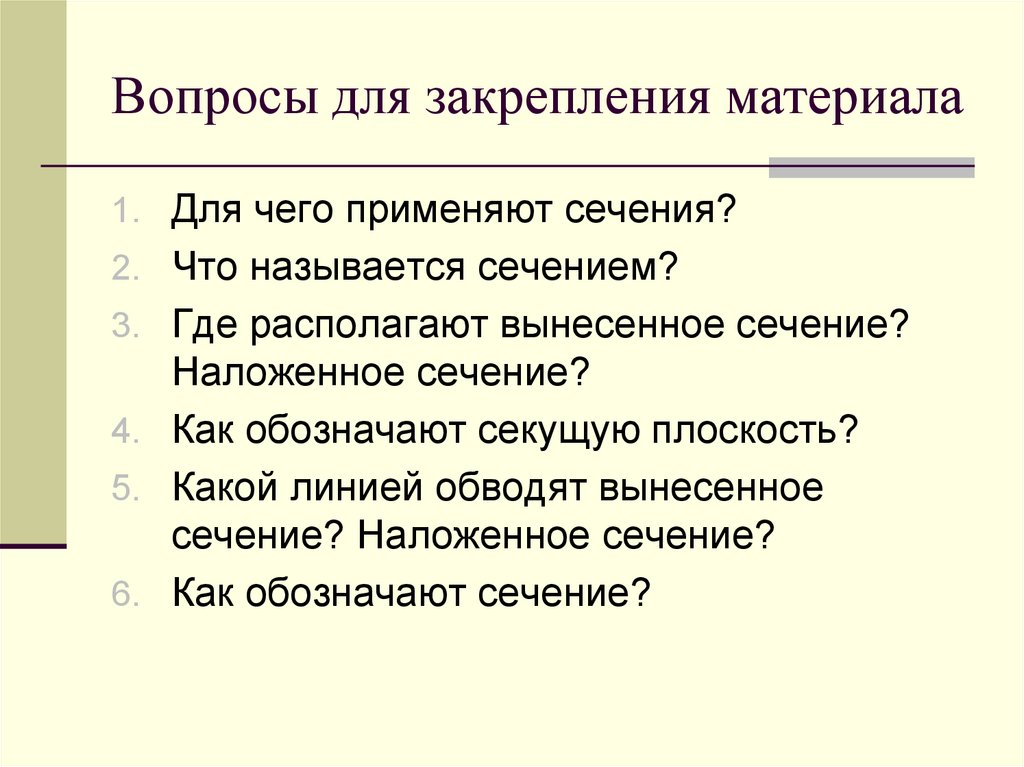 Вопросы для закрепления материала

1. Для чего применяют сечения?
2. Что называется сечением?
3. Где располагают вынесенное сечение? Наложенное сечение?
4. Как обозначают секущую плоскость?
5. Какой линией обводят вынесенное сечение? Наложенное сечение?
6. Как обозначают сечение?